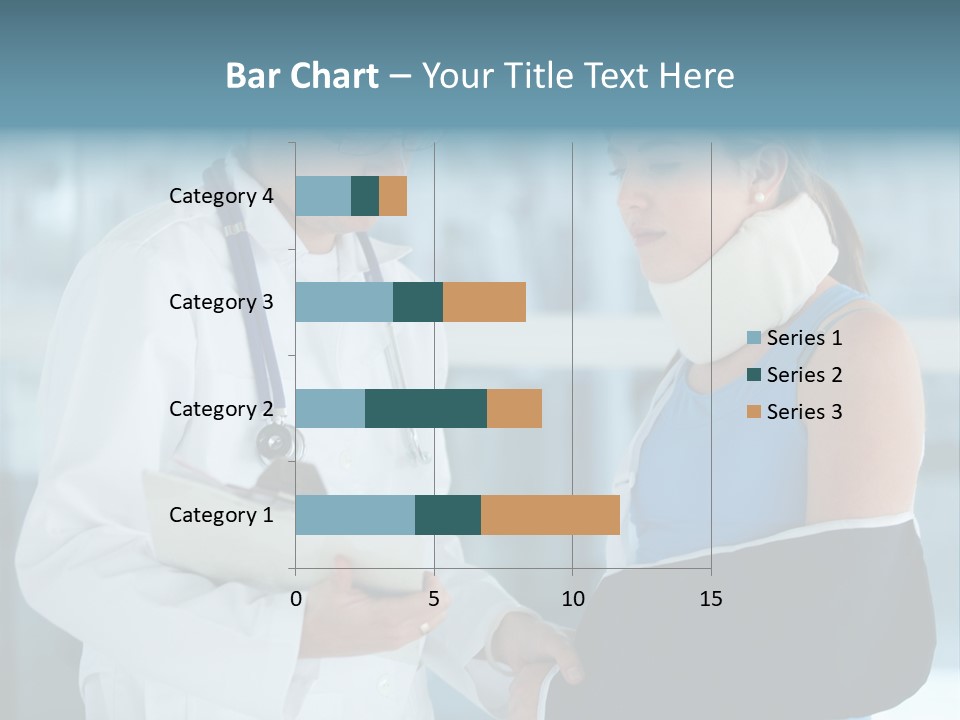 Bar Chart – Your Title Text Here

Category 4
Category 3
Category 2
Category 1

0
5
10
15

Series 1
Series 2
Series 3